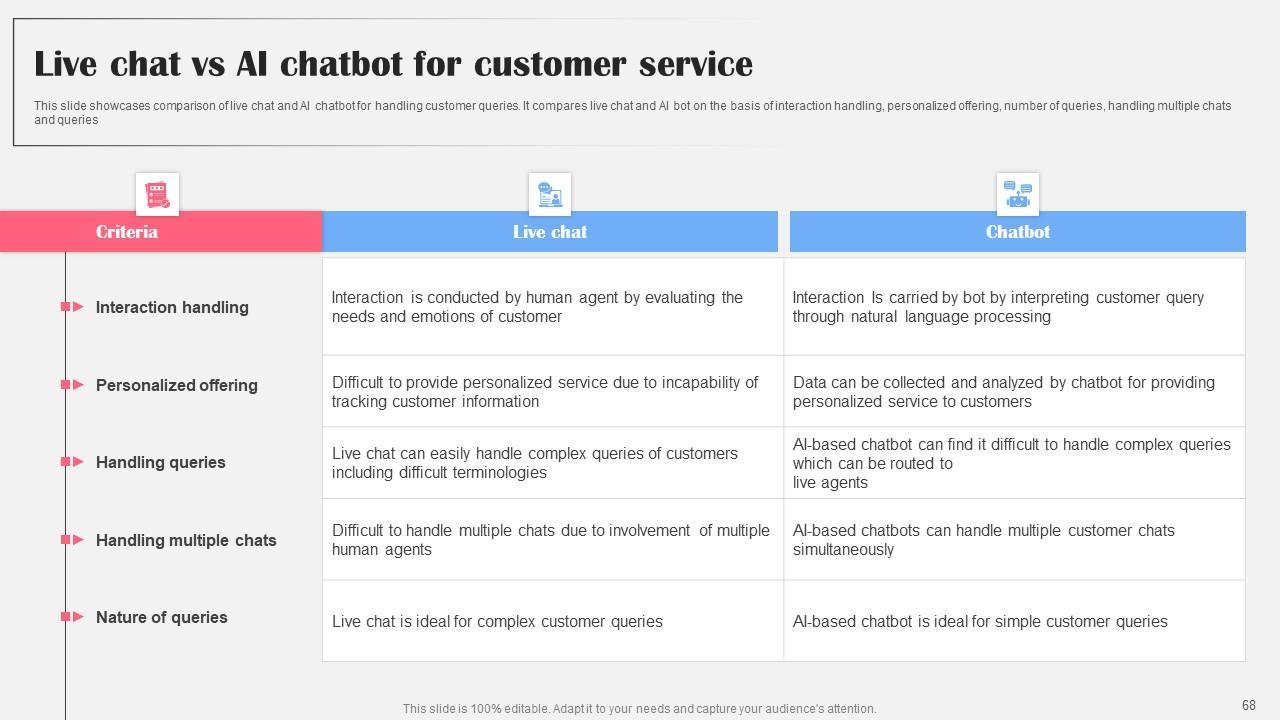 Live chat vs AI chatbot for customer service

This slide showcases comparison of live chat and AI chatbot for handling customer queries. It compares live chat and AI bot on the basis of interaction handling, personalized offering, number of queries, handling multiple chats and queries

| Criteria | Live chat | Chatbot |
|---|---|---|
| Interaction handling | Interaction is conducted by human agent by evaluating the needs and emotions of customer | Interaction Is carried by bot by interpreting customer query through natural language processing |
| Personalized offering | Difficult to provide personalized service due to incapability of tracking customer information | Data can be collected and analyzed by chatbot for providing personalized service to customers |
| Handling queries | Live chat can easily handle complex queries of customers including difficult terminologies | AI-based chatbot can find it difficult to handle complex queries which can be routed to live agents |
| Handling multiple chats | Difficult to handle multiple chats due to involvement of multiple human agents | AI-based chatbots can handle multiple customer chats simultaneously |
| Nature of queries | Live chat is ideal for complex customer queries | AI-based chatbot is ideal for simple customer queries |

This slide is 100% editable. Adapt it to your needs and capture your audience's attention.

68